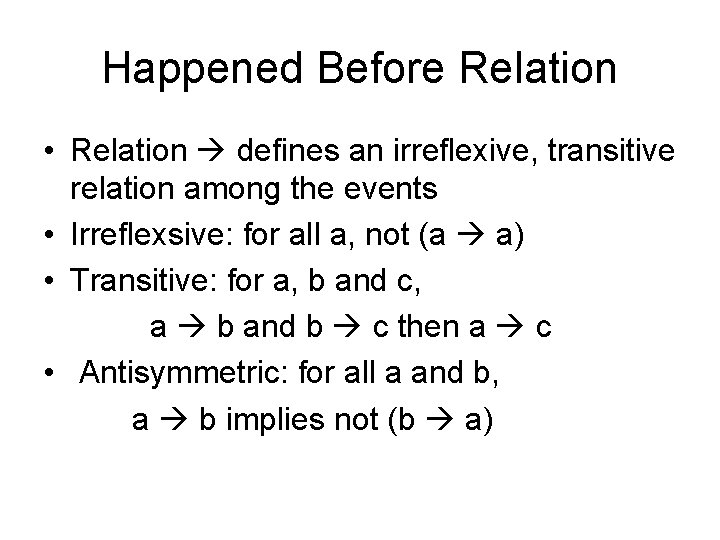 Happened Before Relation

• Relation → defines an irreflexive, transitive relation among the events

• Irreflexsive: for all a, not (a → a)

• Transitive: for a, b and c,

a → b and b → c then a → c

• Antisymmetric: for all a and b,

a → b implies not (b → a)